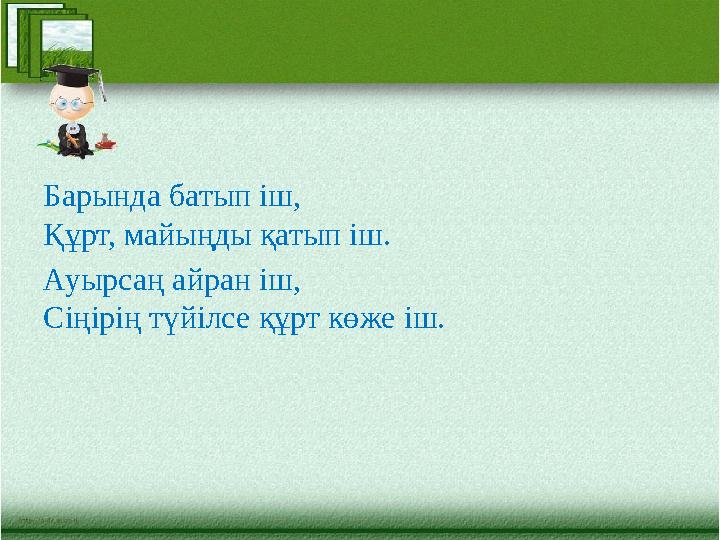 Барында батып іш,
Құрт, майыңды қатып іш.

Ауырсаң айран іш,
Сіңірің түйілсе құрт көже іш.